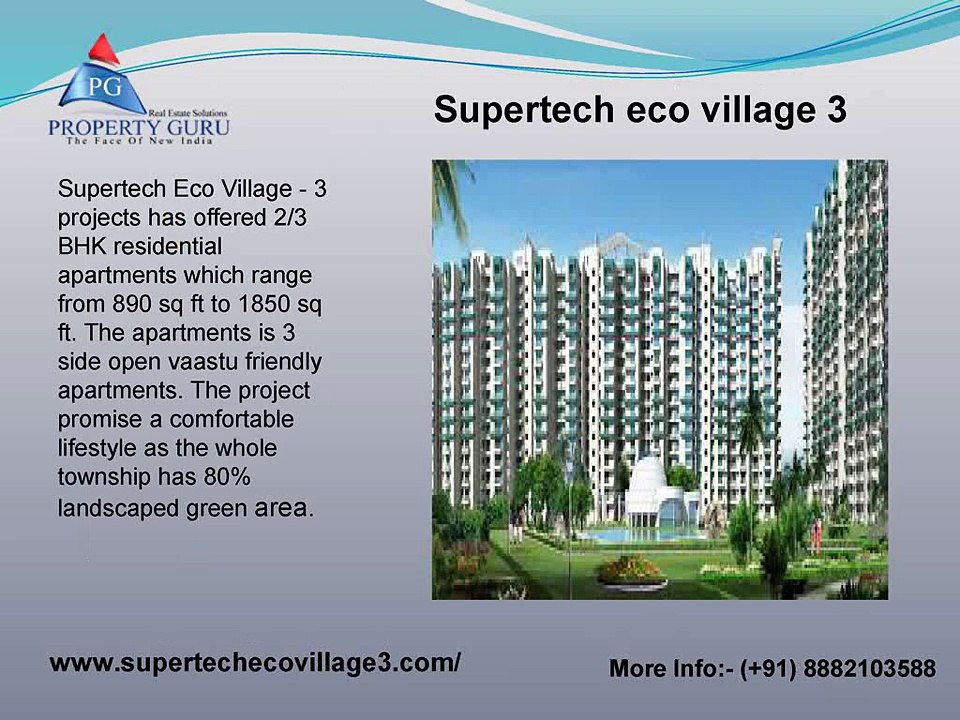 PG
Real Estate Solutions
PROPERTY GURU
The Face Of New India

Supertech eco village 3

Supertech Eco Village - 3 projects has offered 2/3 BHK residential apartments which range from 890 sq ft to 1850 sq ft. The apartments is 3 side open vaastu friendly apartments. The project promise a comfortable lifestyle as the whole township has 80% landscaped green area.

www.supertechecovillage3.com/

More Info:- (+91) 8882103588